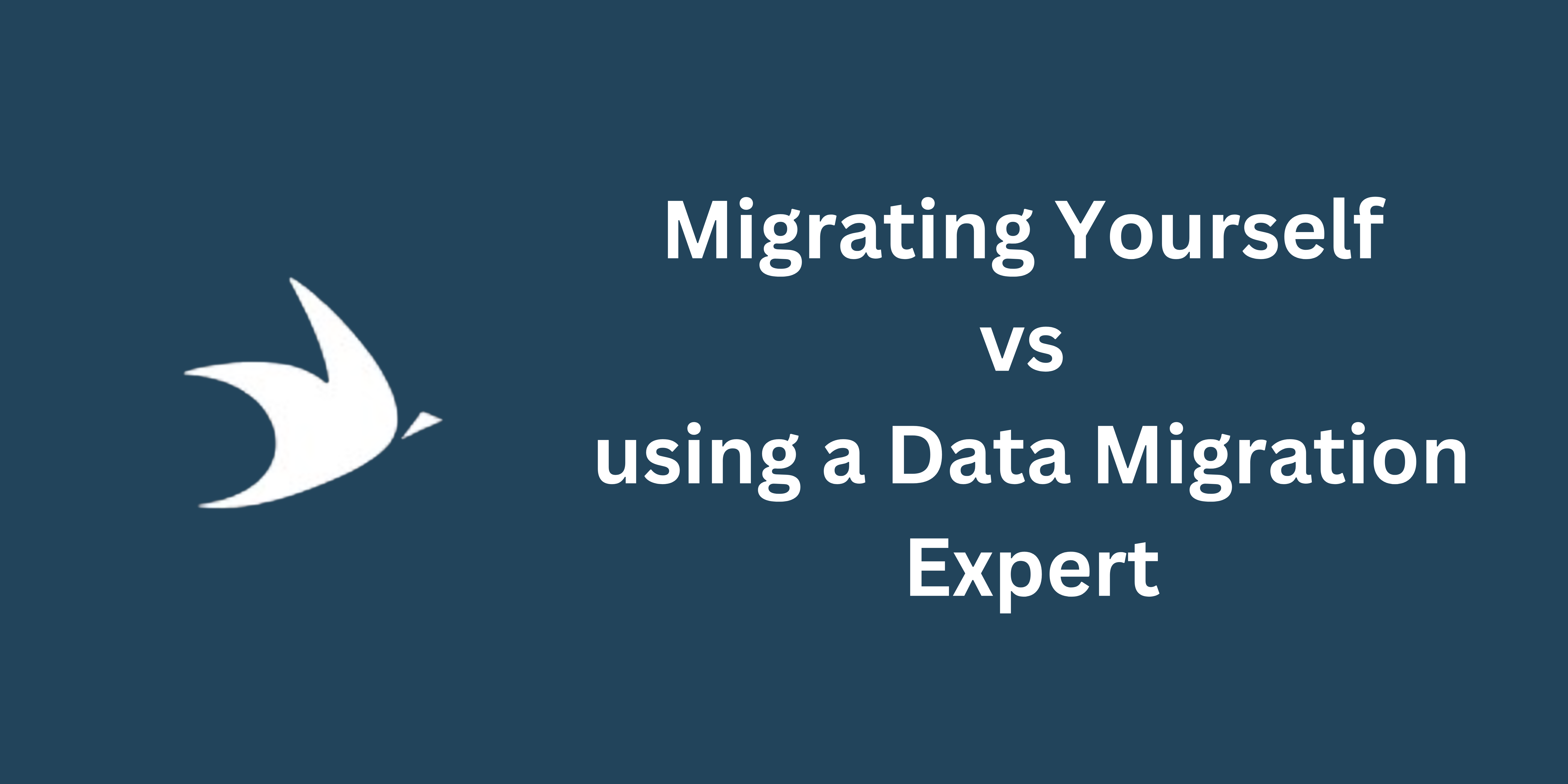 Migrating Yourself
vs
using a Data Migration Expert